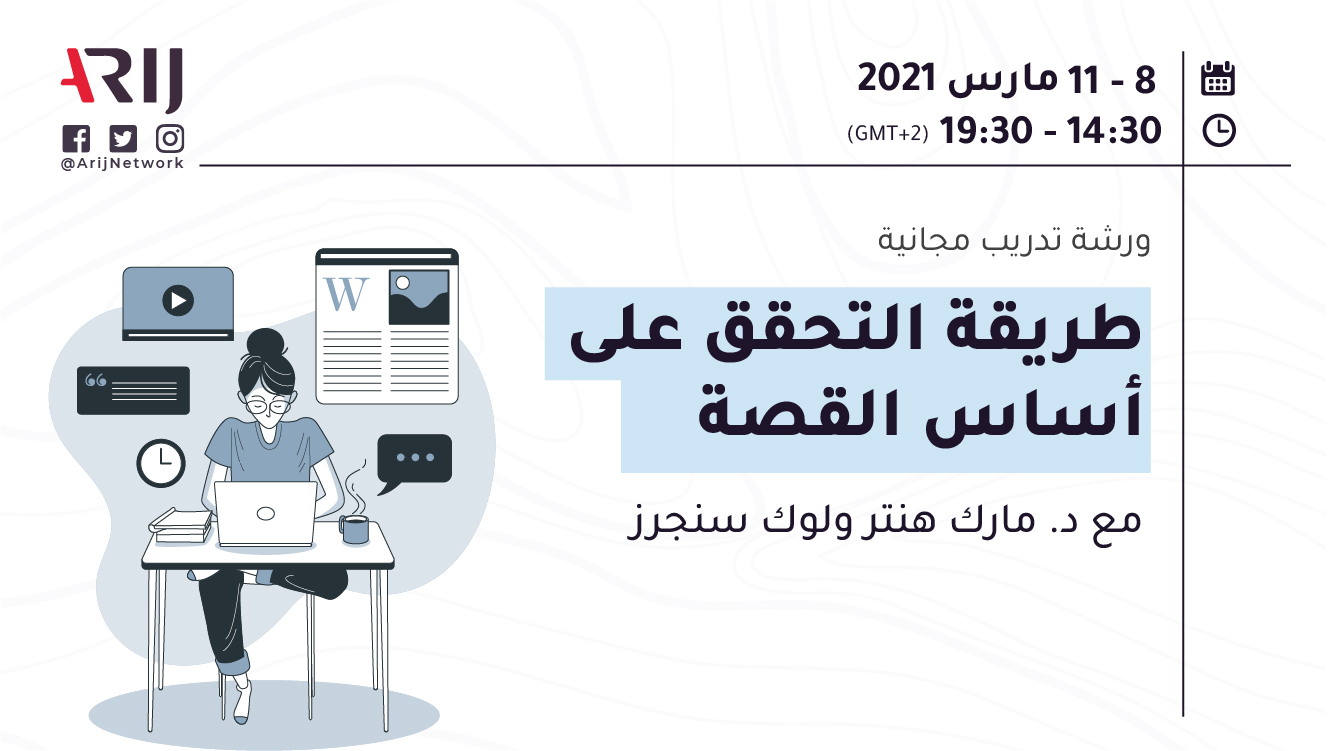 ARIJ
@ArijNetwork

8 - 11 مارس 2021
14:30 - 19:30 (GMT+2)

ورشة تدريب مجانية

طريقة التحقق على أساس القصة

مع د. مارك هنتر ولوك سنجرز

W